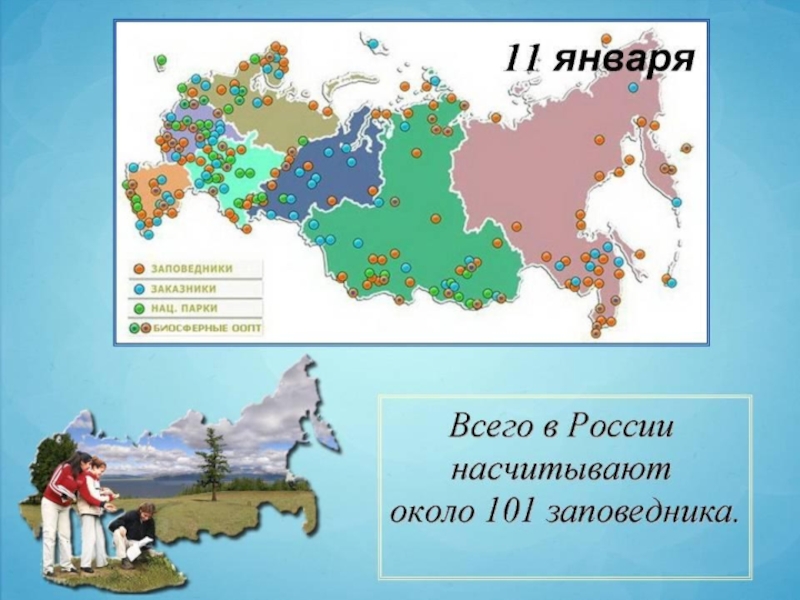 11 января

ЗАПОВЕДНИКИ
ЗАКАЗНИКИ
НАЦ. ПАРКИ
БИОСФЕРНЫЕ ООПТ

Всего в России насчитывают около 101 заповедника.